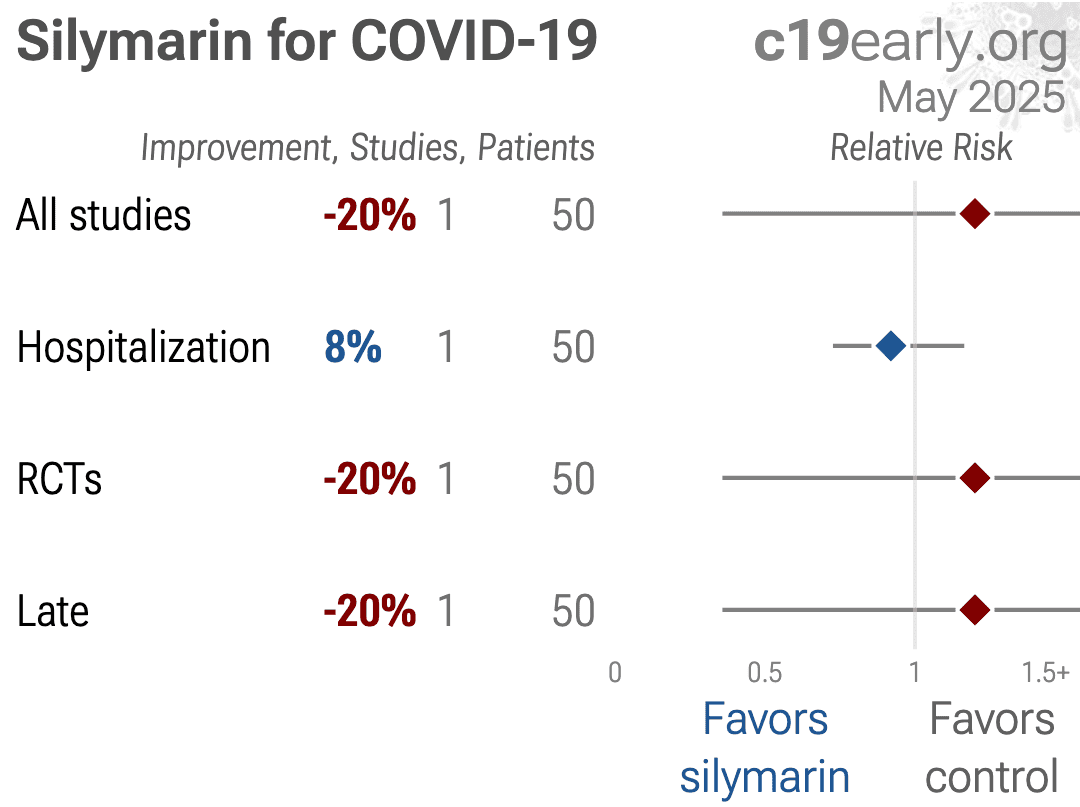 Silymarin for COVID-19

c19early.org
May 2025

Improvement, Studies, Patients

Relative Risk

| | | | |
|---|---|---|---|
| All studies | -20% | 1 | 50 |
| Hospitalization | 8% | 1 | 50 |
| RCTs | -20% | 1 | 50 |
| Late | -20% | 1 | 50 |

0 0.5 1 1.5+

Favors silymarin

Favors control